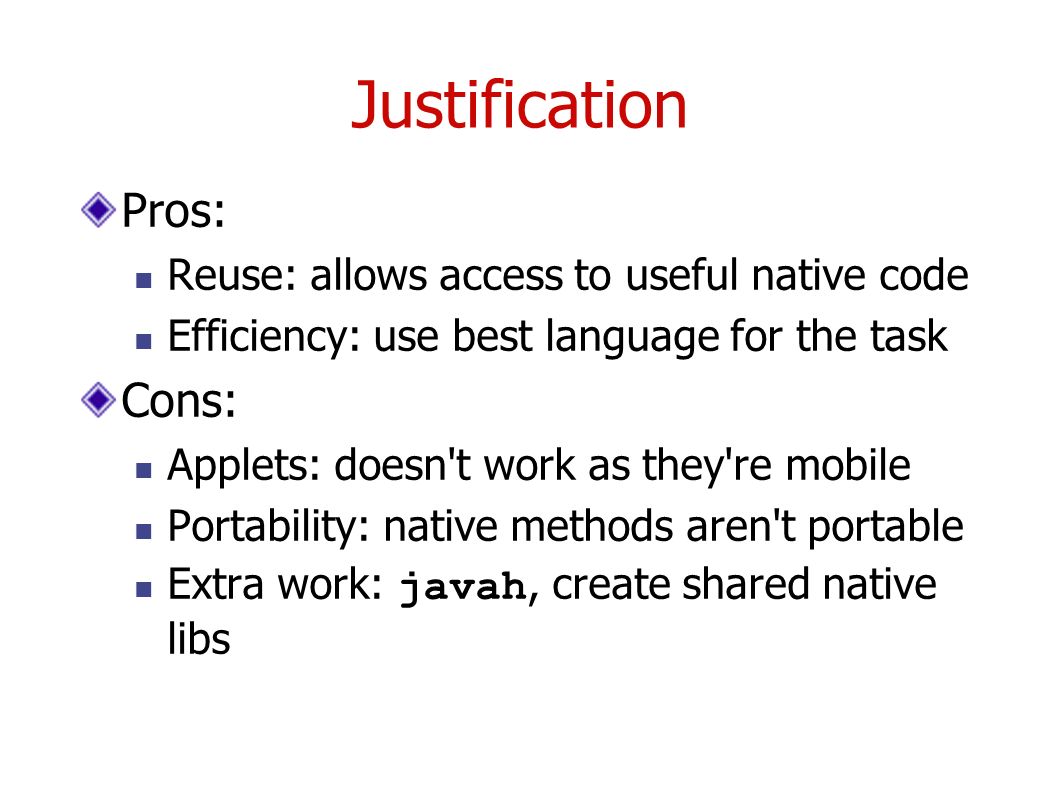 Justification

Pros:

Reuse: allows access to useful native code

Efficiency: use best language for the task

Cons:

Applets: doesn't work as they're mobile

Portability: native methods aren't portable

Extra work: javah, create shared native libs